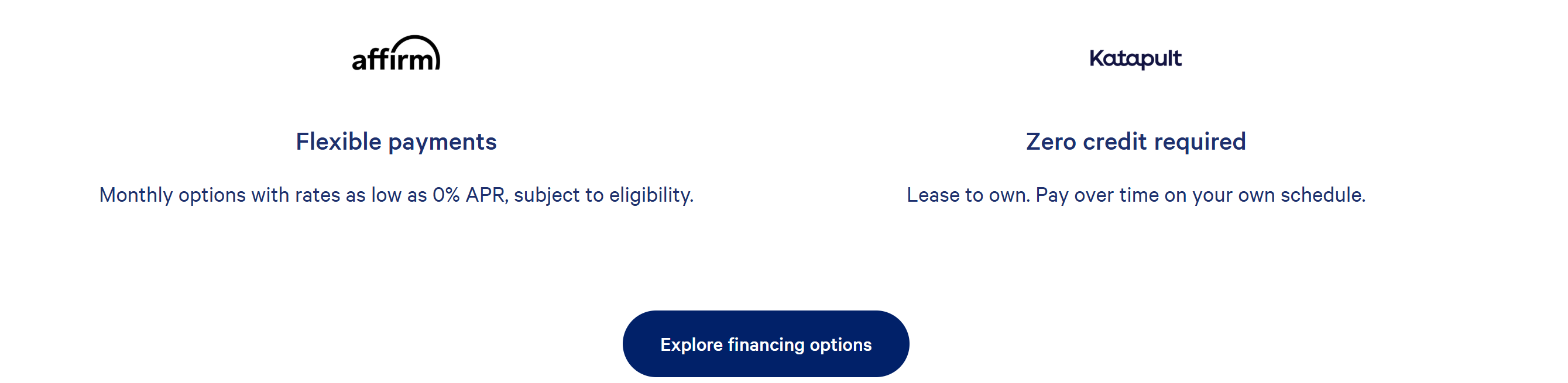 affirm

Flexible payments

Monthly options with rates as low as 0% APR, subject to eligibility.

Katapult

Zero credit required

Lease to own. Pay over time on your own schedule.

Explore financing options